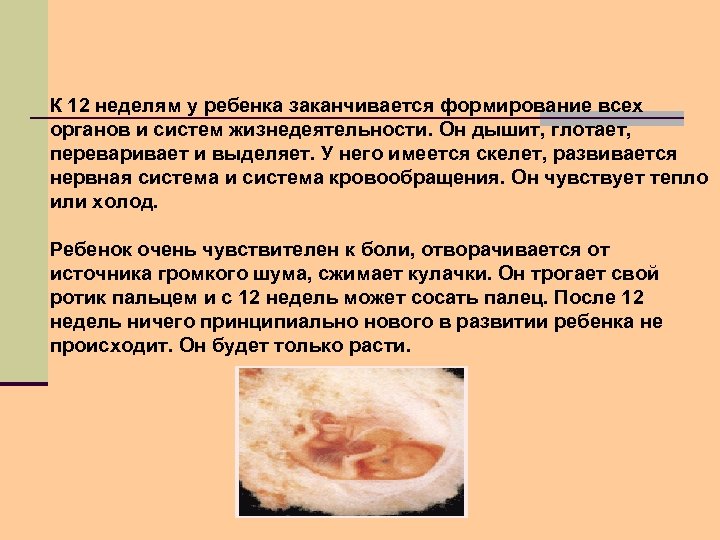 К 12 неделям у ребенка заканчивается формирование всех органов и систем жизнедеятельности. Он дышит, глотает, переваривает и выделяет. У него имеется скелет, развивается нервная система и система кровообращения. Он чувствует тепло или холод.

Ребенок очень чувствителен к боли, отворачивается от источника громкого шума, сжимает кулачки. Он трогает свой ротик пальцем и с 12 недель может сосать палец. После 12 недель ничего принципиально нового в развитии ребенка не происходит. Он будет только расти.